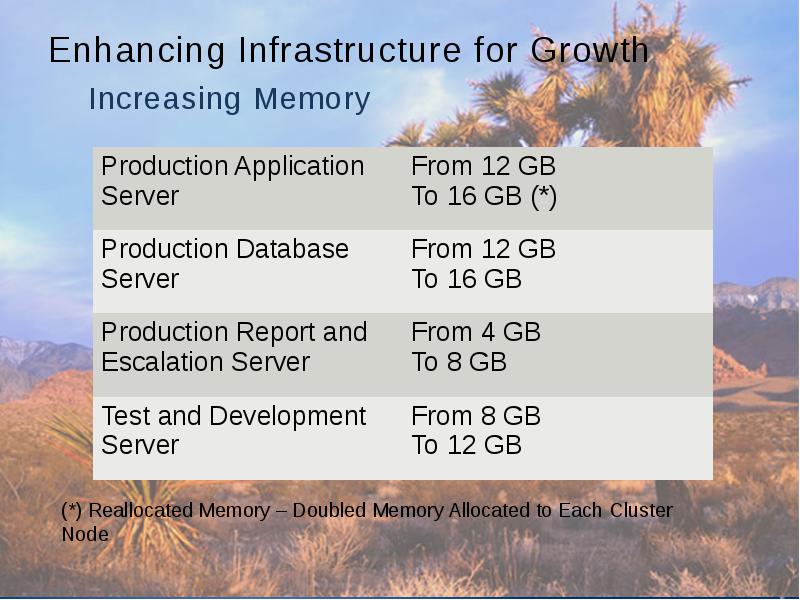 Enhancing Infrastructure for Growth

Increasing Memory

| Production Application Server | From 12 GB To 16 GB (*) |
|---|---|
| Production Database Server | From 12 GB To 16 GB |
| Production Report and Escalation Server | From 4 GB To 8 GB |
| Test and Development Server | From 8 GB To 12 GB |

(*) Reallocated Memory – Doubled Memory Allocated to Each Cluster Node